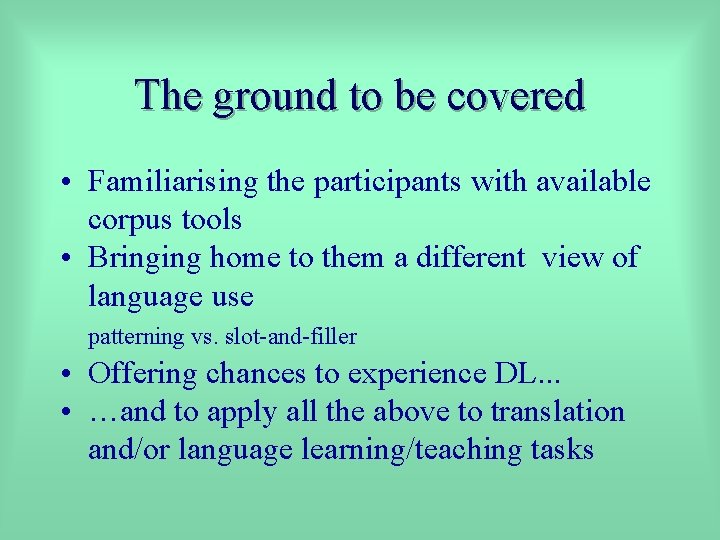 The ground to be covered

• Familiarising the participants with available corpus tools
• Bringing home to them a different view of language use
patterning vs. slot-and-filler
• Offering chances to experience DL...
• …and to apply all the above to translation and/or language learning/teaching tasks